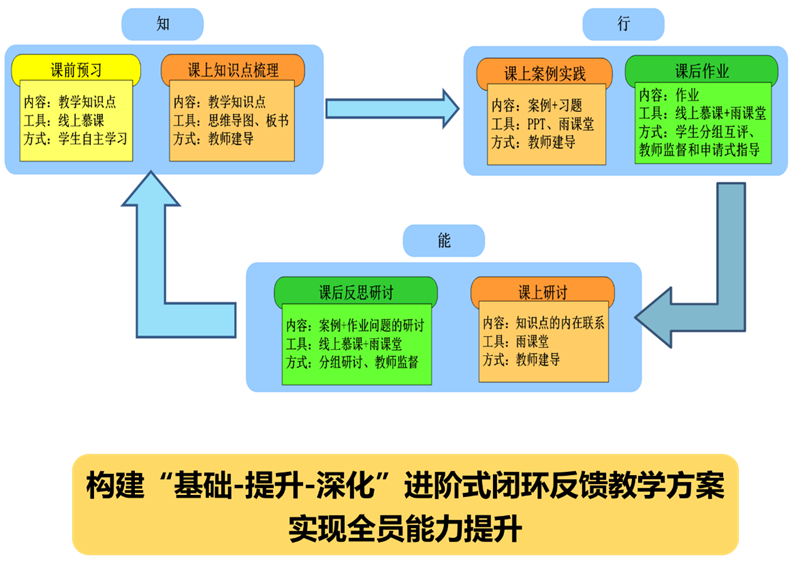 知

课前预习
内容：教学知识点
工具：线上慕课
方式：学生自主学习

课上知识点梳理
内容：教学知识点
工具：思维导图、板书
方式：教师建导

行

课上案例实践
内容：案例+习题
工具：PPT、雨课堂
方式：教师建导

课后作业
内容：作业
工具：线上慕课+雨课堂
方式：学生分组互评、教师监督和申请式指导

能

课后反思研讨
内容：案例+作业问题的研讨
工具：线上慕课+雨课堂
方式：分组研讨、教师监督

课上研讨
内容：知识点的内在联系
工具：雨课堂
方式：教师建导

构建“基础-提升-深化”进阶式闭环反馈教学方案
实现全员能力提升